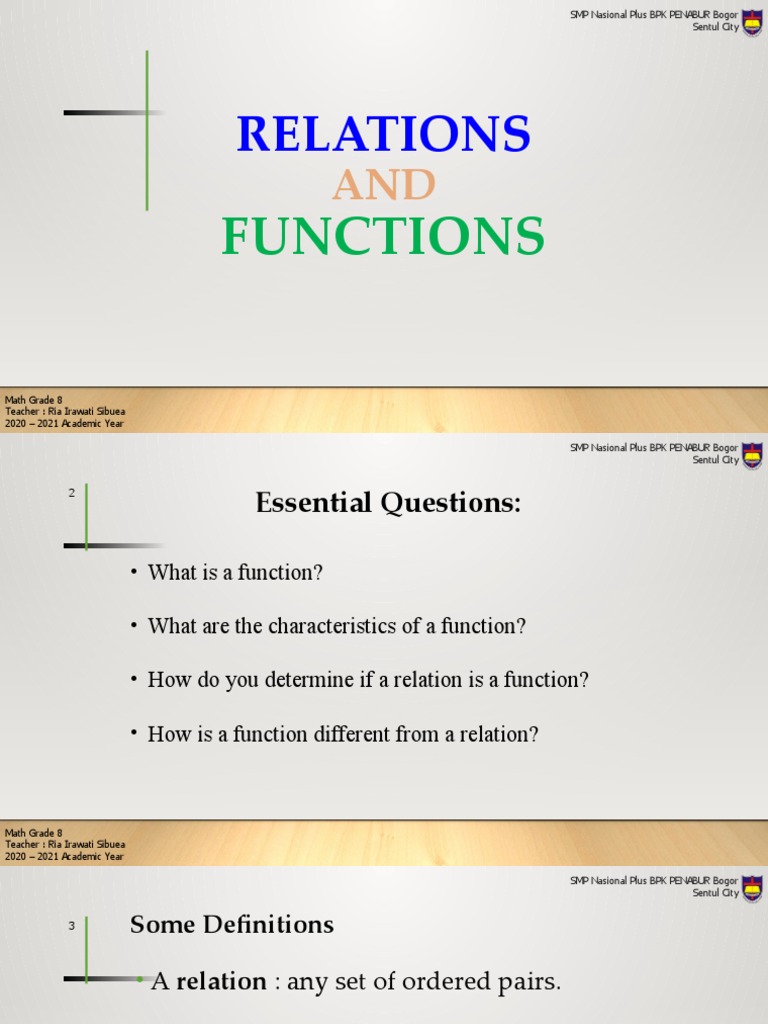 SMP Nasional Plus BPK PENABUR Bogor
Sentul City

RELATIONS
AND
FUNCTIONS

Math Grade 8
Teacher : Ria Irawati Sibuea
2020 – 2021 Academic Year

SMP Nasional Plus BPK PENABUR Bogor
Sentul City

2

Essential Questions:

• What is a function?

• What are the characteristics of a function?

• How do you determine if a relation is a function?

• How is a function different from a relation?

Math Grade 8
Teacher : Ria Irawati Sibuea
2020 – 2021 Academic Year

SMP Nasional Plus BPK PENABUR Bogor
Sentul City

3

Some Definitions

• A relation : any set of ordered pairs.